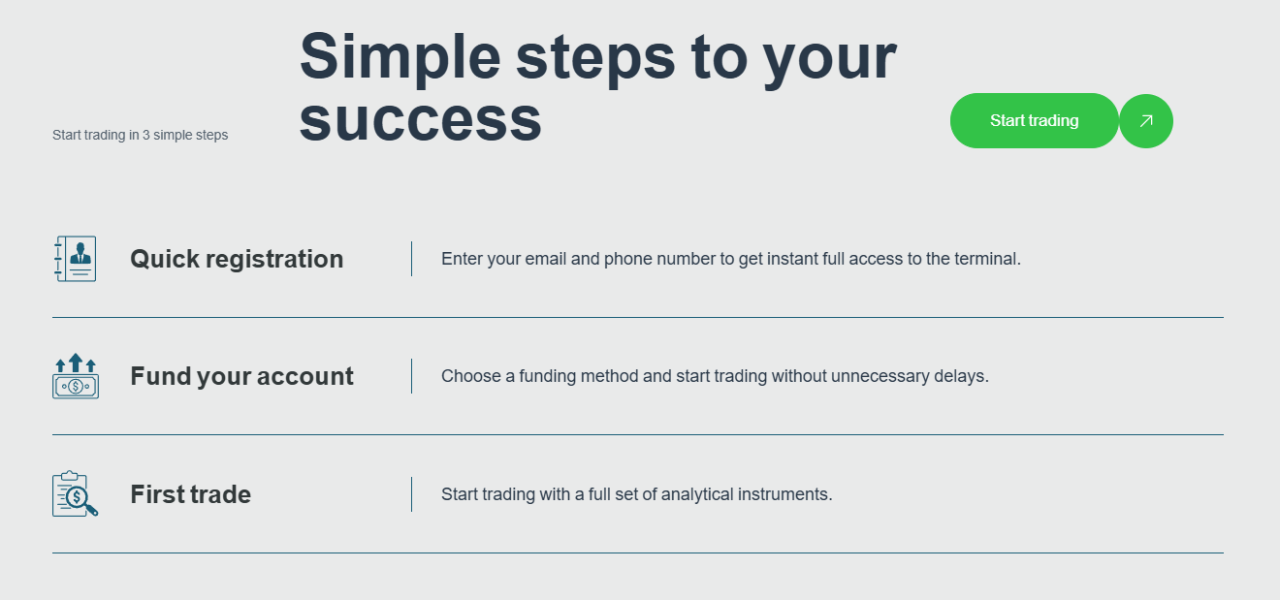 Start trading in 3 simple steps

Simple steps to your success

Start trading

Quick registration

Enter your email and phone number to get instant full access to the terminal.

Fund your account

Choose a funding method and start trading without unnecessary delays.

First trade

Start trading with a full set of analytical instruments.